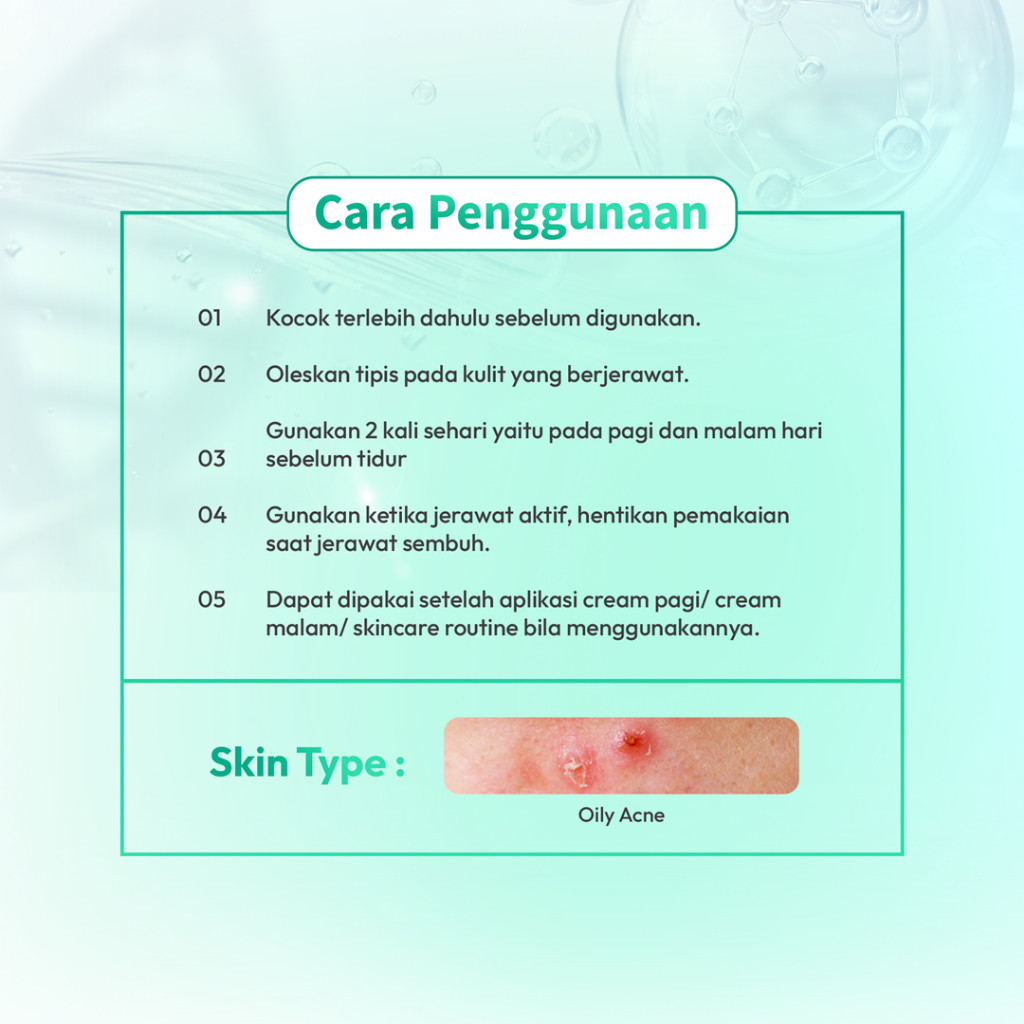 Cara Penggunaan

01 Kocok terlebih dahulu sebelum digunakan.

02 Oleskan tipis pada kulit yang berjerawat.

03 Gunakan 2 kali sehari yaitu pada pagi dan malam hari sebelum tidur

04 Gunakan ketika jerawat aktif, hentikan pemakaian saat jerawat sembuh.

05 Dapat dipakai setelah aplikasi cream pagi/ cream malam/ skincare routine bila menggunakannya.

Skin Type :

Oily Acne